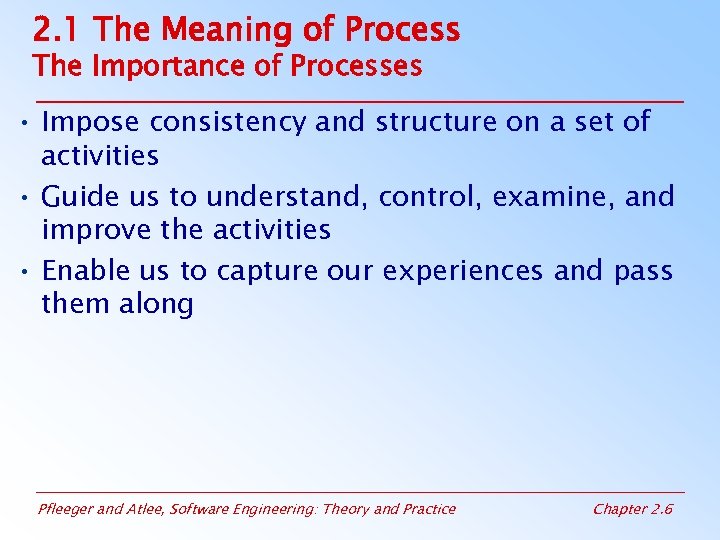 2.1 The Meaning of Process
The Importance of Processes

• Impose consistency and structure on a set of activities
• Guide us to understand, control, examine, and improve the activities
• Enable us to capture our experiences and pass them along

Pfleeger and Atlee, Software Engineering: Theory and Practice

Chapter 2.6